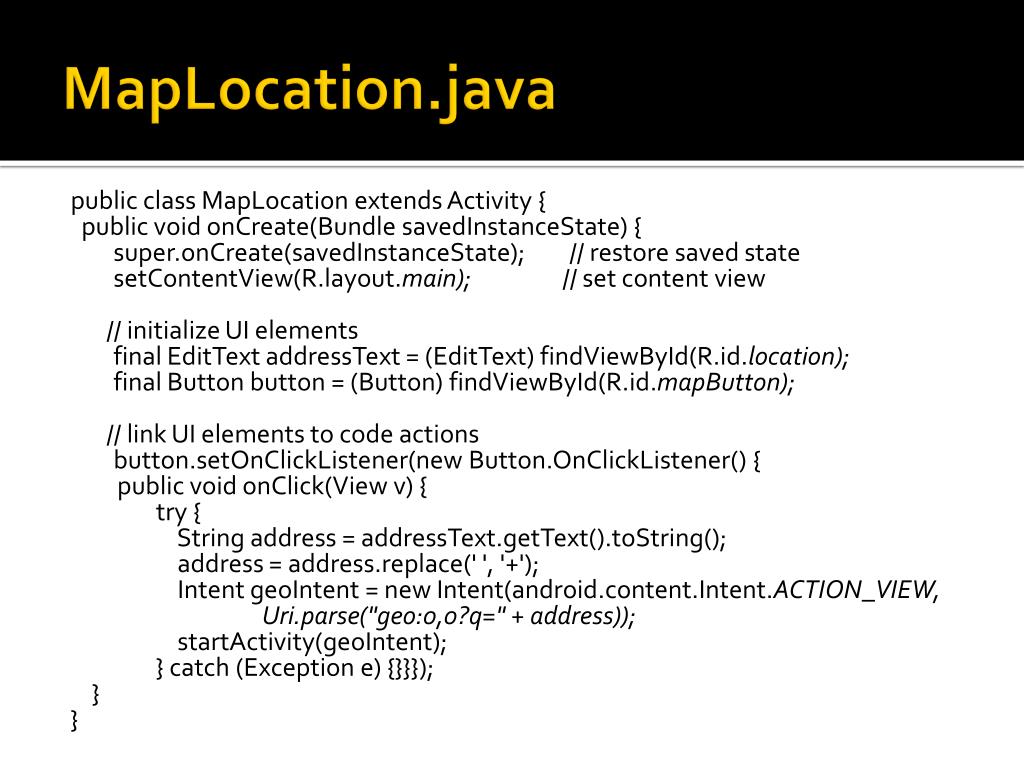 MapLocation.java

public class MapLocation extends Activity {
public void onCreate(Bundle savedInstanceState) {
super.onCreate(savedInstanceState); // restore saved state
setContentView(R.layout.main); // set content view

// initialize UI elements
final EditText addressText = (EditText) findViewById(R.id.location);
final Button button = (Button) findViewById(R.id.mapButton);

// link UI elements to code actions
button.setOnClickListener(new Button.OnClickListener() {
public void onClick(View v) {
try {
String address = addressText.getText().toString();
address = address.replace(' ', '+');
Intent geoIntent = new Intent(android.content.Intent.ACTION_VIEW,
Uri.parse("geo:0,0?q=" + address));
startActivity(geoIntent);
} catch (Exception e) {}}});
}
}